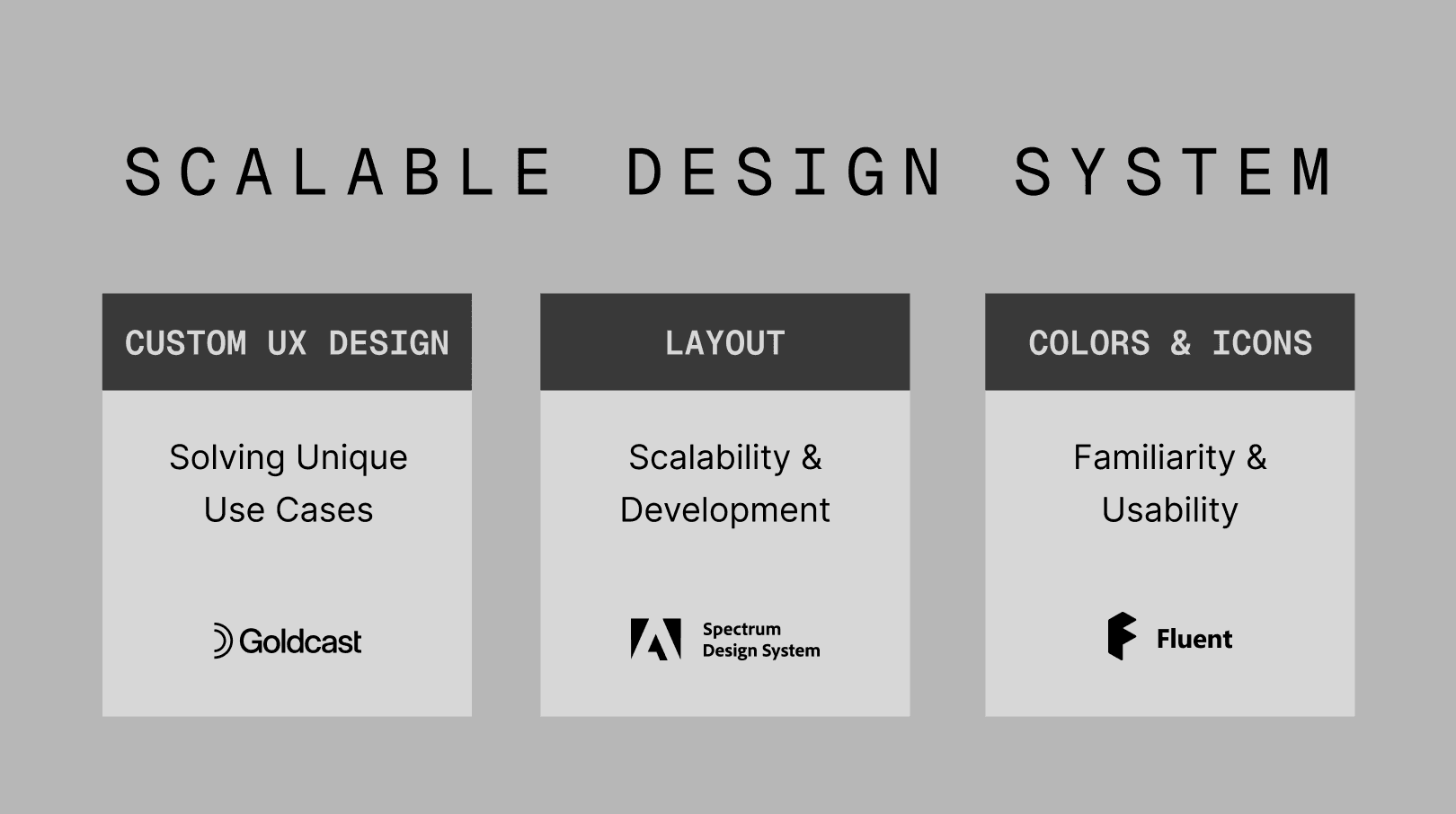 SCALABLE DESIGN SYSTEM

CUSTOM UX DESIGN

Solving Unique Use Cases

Goldcast

LAYOUT

Scalability & Development

Spectrum Design System

COLORS & ICONS

Familiarity & Usability

Fluent